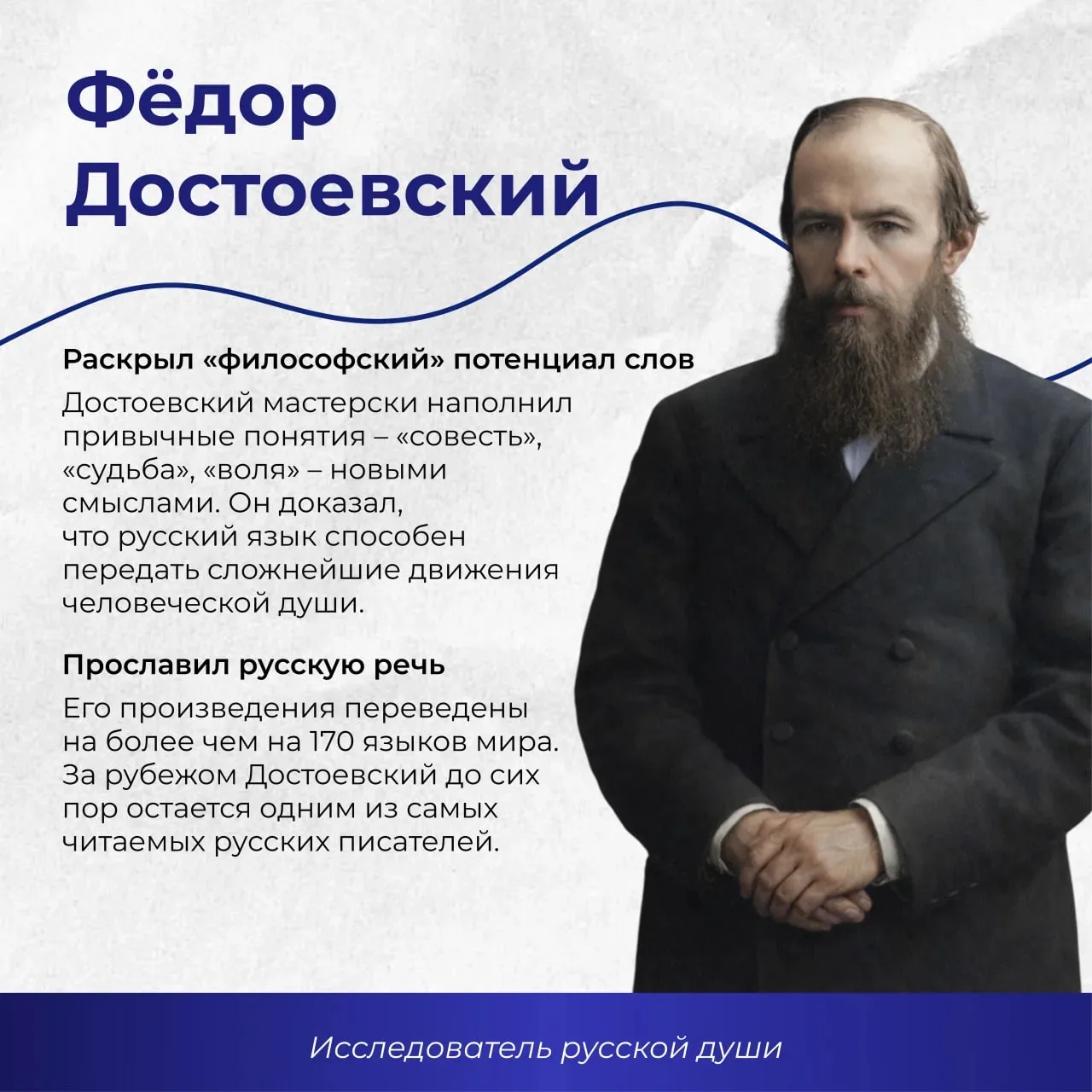 Фёдор Достоевский

Раскрыл «философский» потенциал слов

Достоевский мастерски наполнил привычные понятия – «совесть», «судьба», «воля» – новыми смыслами. Он доказал, что русский язык способен передать сложнейшие движения человеческой души.

Прославил русскую речь

Его произведения переведены на более чем на 170 языков мира. За рубежом Достоевский до сих пор остается одним из самых читаемых русских писателей.

Исследователь русской души